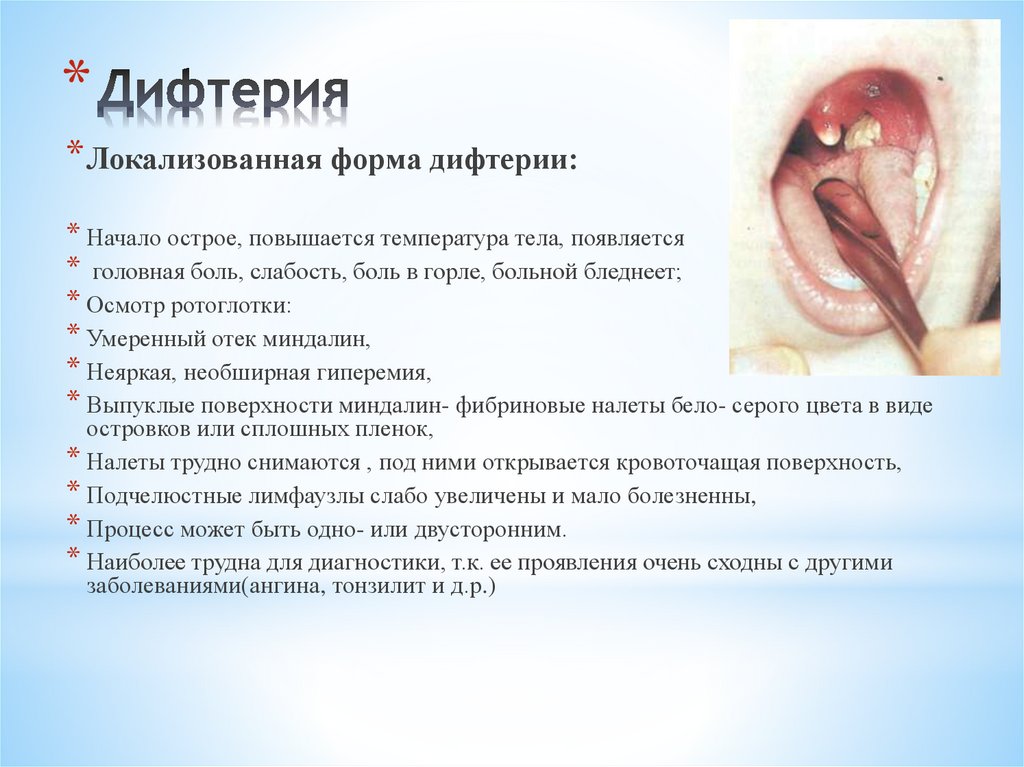 * Дифтерия

* Локализованная форма дифтерии:

* Начало острое, повышается температура тела, появляется
* головная боль, слабость, боль в горле, больной бледнеет;
* Осмотр ротоглотки:
* Умеренный отек миндалин,
* Неяркая, необширная гиперемия,
* Выпуклые поверхности миндалин- фибриновые налеты бело- серого цвета в виде островков или сплошных пленок,
* Налеты трудно снимаются , под ними открывается кровоточащая поверхность,
* Подчелюстные лимфаузлы слабо увеличены и мало болезненны,
* Процесс может быть одно- или двусторонним.
* Наиболее трудна для диагностики, т.к. ее проявления очень сходны с другими заболеваниями(ангина, тонзилит и д.р.)